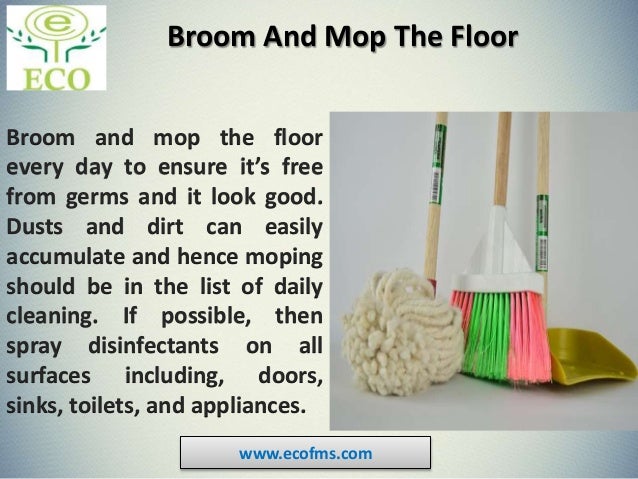 e
ECO

Broom And Mop The Floor

Broom and mop the floor every day to ensure it's free from germs and it look good. Dusts and dirt can easily accumulate and hence moping should be in the list of daily cleaning. If possible, then spray disinfectants on all surfaces including, doors, sinks, toilets, and appliances.

www.ecofms.com